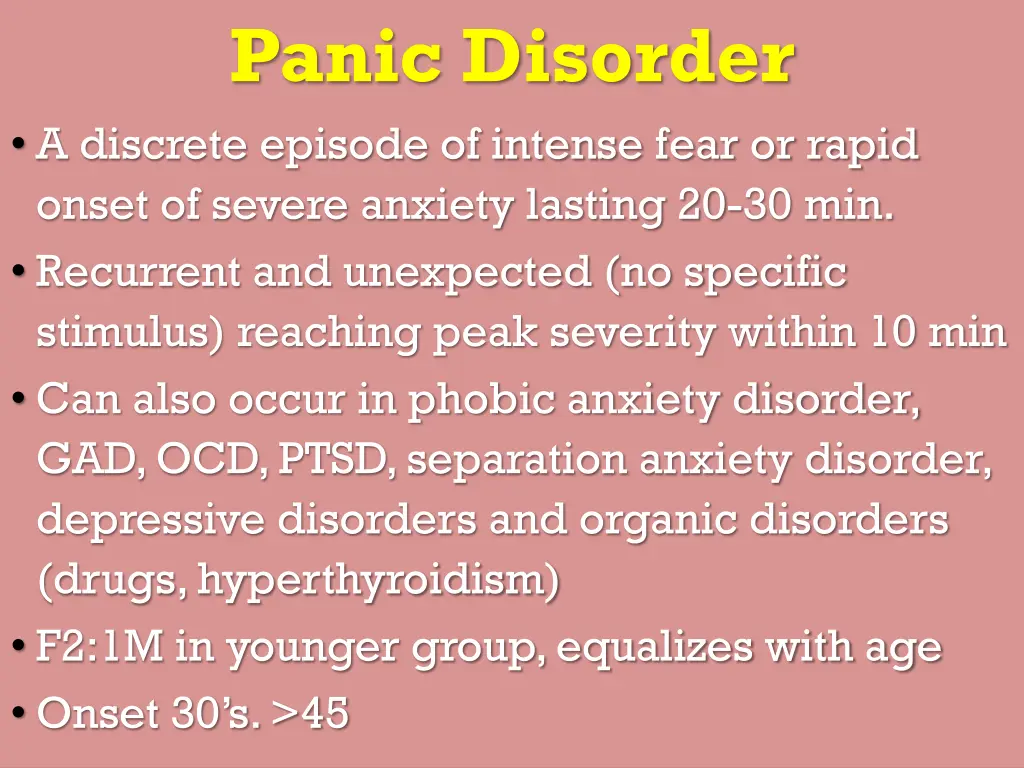 Panic Disorder

• A discrete episode of intense fear or rapid onset of severe anxiety lasting 20-30 min.
• Recurrent and unexpected (no specific stimulus) reaching peak severity within 10 min
• Can also occur in phobic anxiety disorder, GAD, OCD, PTSD, separation anxiety disorder, depressive disorders and organic disorders (drugs, hyperthyroidism)
• F2:1M in younger group, equalizes with age
• Onset 30's. >45